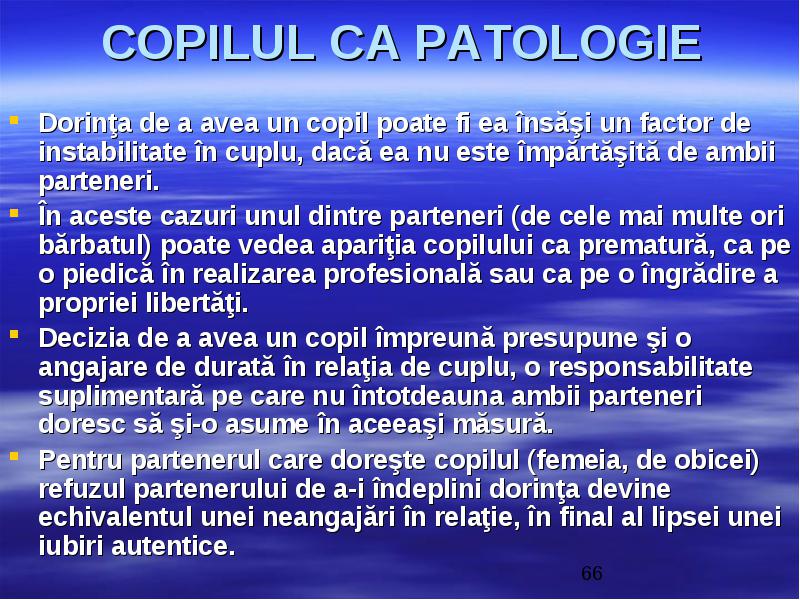 COPILUL CA PATOLOGIE

Dorinţa de a avea un copil poate fi ea însăşi un factor de instabilitate în cuplu, dacă ea nu este împărtăşită de ambii parteneri.

În aceste cazuri unul dintre parteneri (de cele mai multe ori bărbatul) poate vedea apariţia copilului ca prematură, ca pe o piedică în realizarea profesională sau ca pe o îngrădire a propriei libertăţi.

Decizia de a avea un copil împreună presupune şi o angajare de durată în relaţia de cuplu, o responsabilitate suplimentară pe care nu întotdeauna ambii parteneri doresc să şi-o asume în aceeaşi măsură.

Pentru partenerul care doreşte copilul (femeia, de obicei) refuzul partenerului de a-i îndeplini dorinţa devine echivalentul unei neangajări în relaţie, în final al lipsei unei iubiri autentice.

66